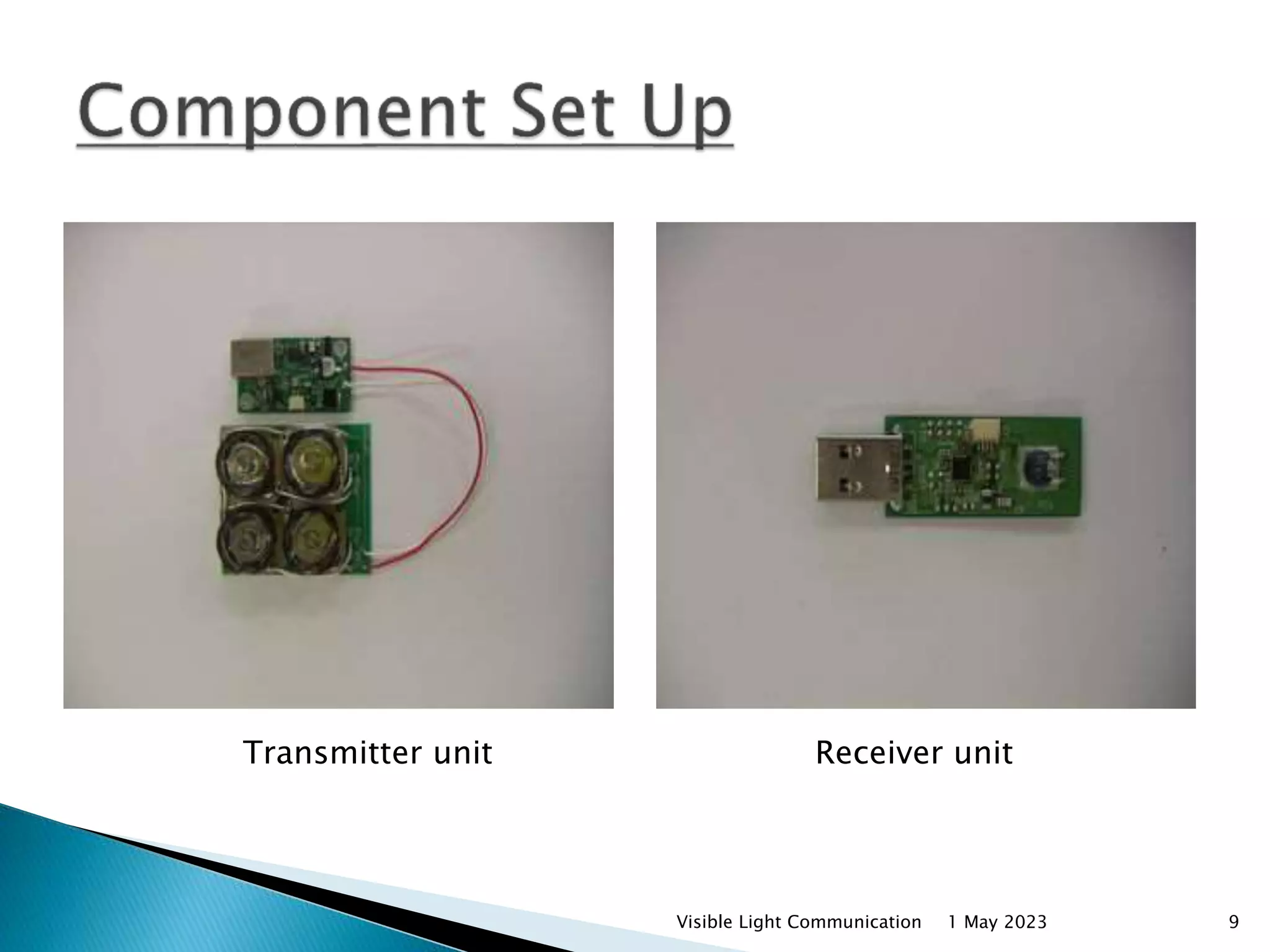 Component Set Up

Transmitter unit

Receiver unit

Visible Light Communication 1 May 2023 9